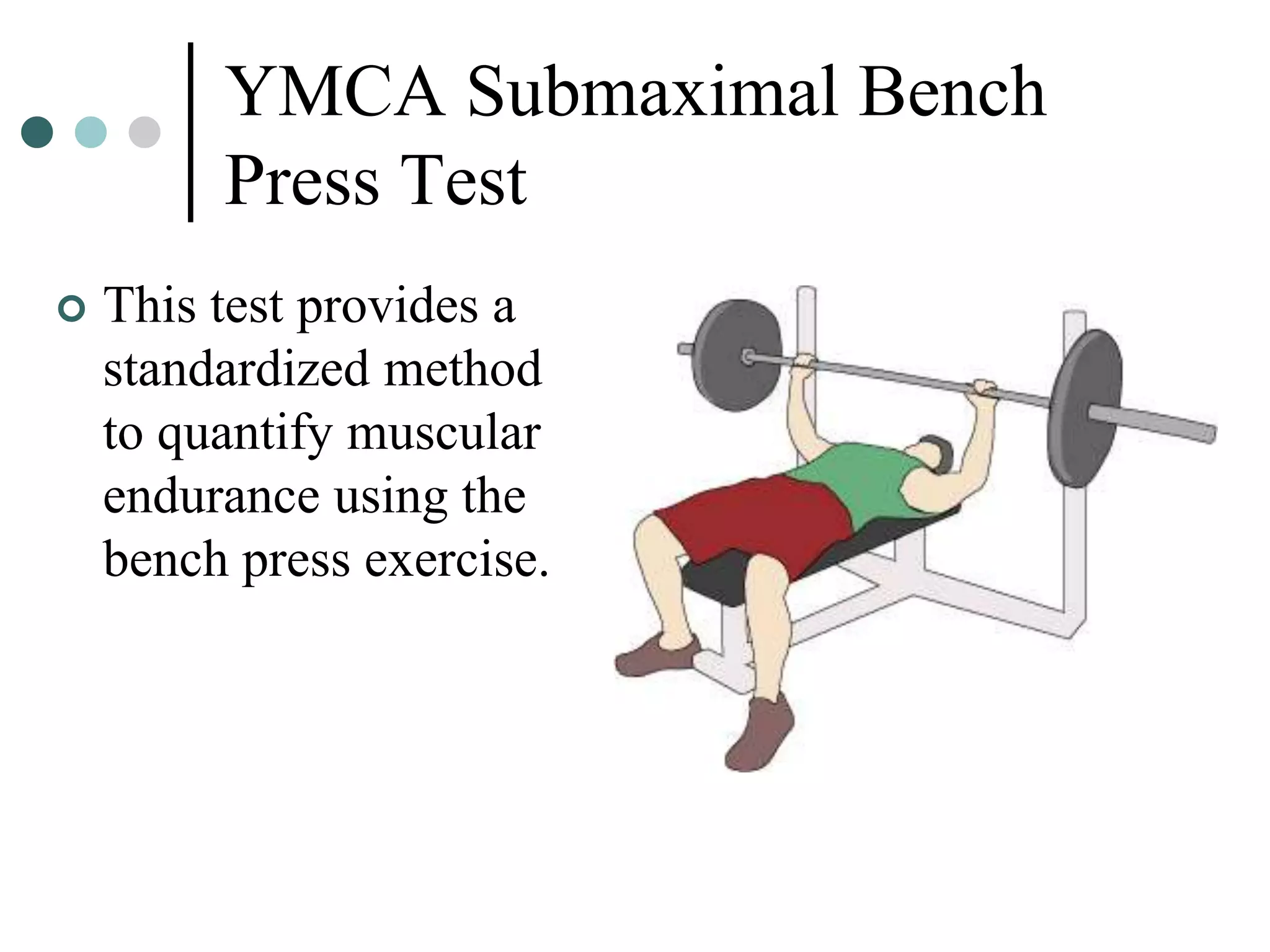 YMCA Submaximal Bench Press Test

This test provides a standardized method to quantify muscular endurance using the bench press exercise.